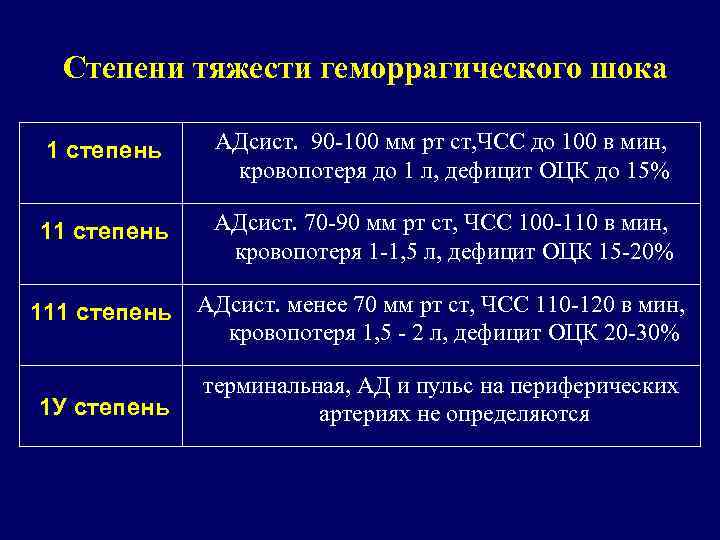 Степени тяжести геморрагического шока

| | |
|---|---|
| 1 степень | АДсист. 90-100 мм рт ст,ЧСС до 100 в мин, кровопотеря до 1 л, дефицит ОЦК до 15% |
| 11 степень | АДсист. 70-90 мм рт ст, ЧСС 100-110 в мин, кровопотеря 1-1,5 л, дефицит ОЦК 15-20% |
| 111 степень | АДсист. менее 70 мм рт ст, ЧСС 110-120 в мин, кровопотеря 1,5 - 2 л, дефицит ОЦК 20-30% |
| 1У степень | терминальная, АД и пульс на периферических артериях не определяются |